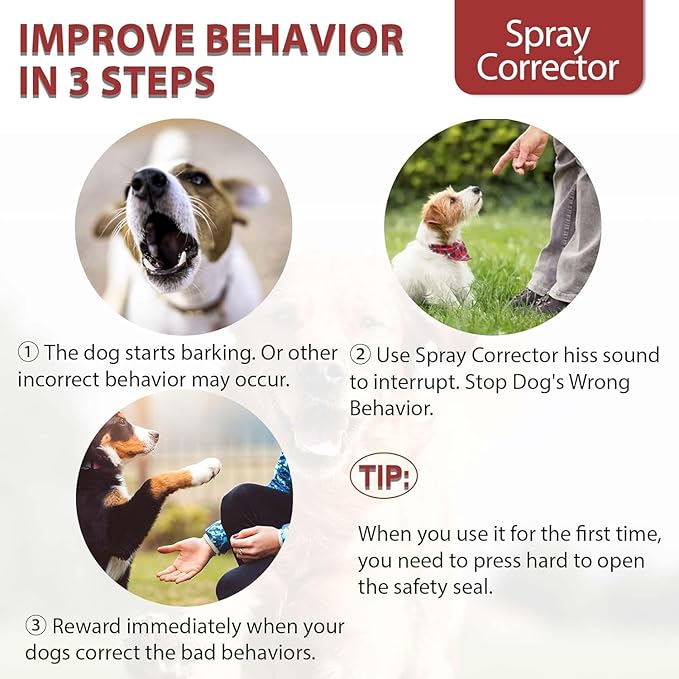 IMPROVE BEHAVIOR IN 3 STEPS

Spray Corrector

① The dog starts barking. Or other incorrect behavior may occur.

② Use Spray Corrector hiss sound to interrupt. Stop Dog's Wrong Behavior.

③ Reward immediately when your dogs correct the bad behaviors.

TIP:

When you use it for the first time, you need to press hard to open the safety seal.